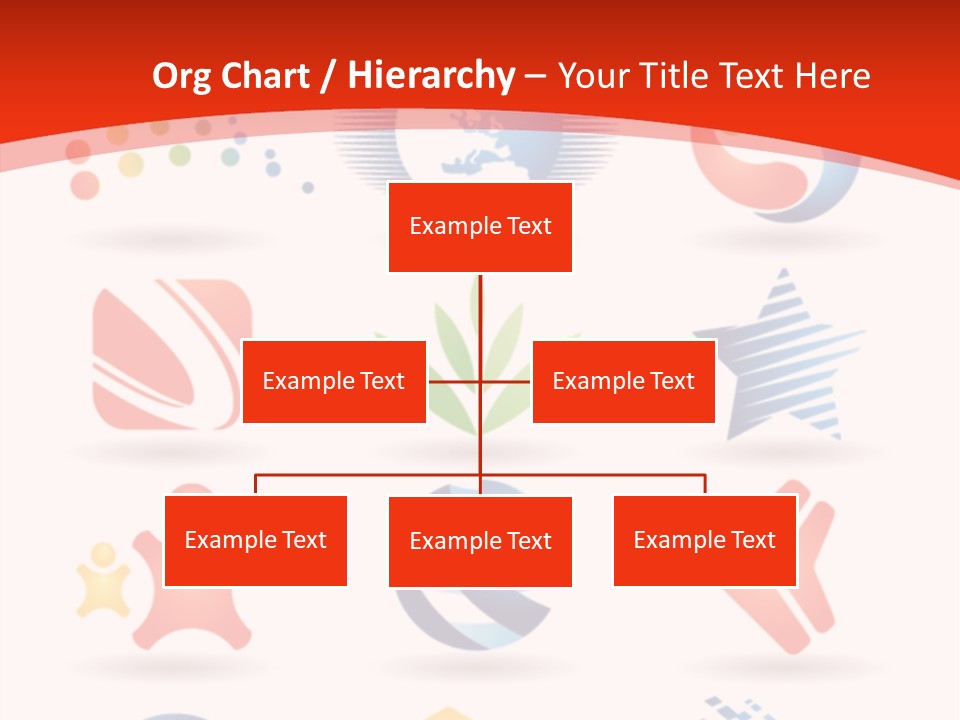 Org Chart / Hierarchy – Your Title Text Here

Example Text

Example Text

Example Text

Example Text

Example Text

Example Text